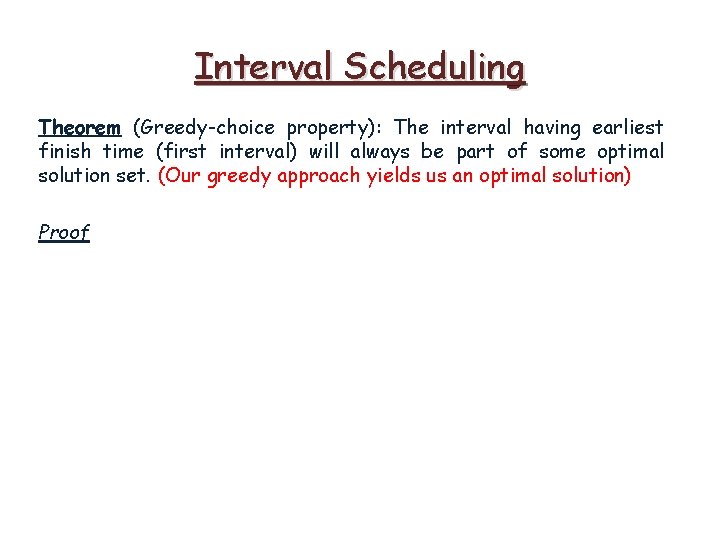 Interval Scheduling

Theorem (Greedy-choice property): The interval having earliest finish time (first interval) will always be part of some optimal solution set. (Our greedy approach yields us an optimal solution)

Proof